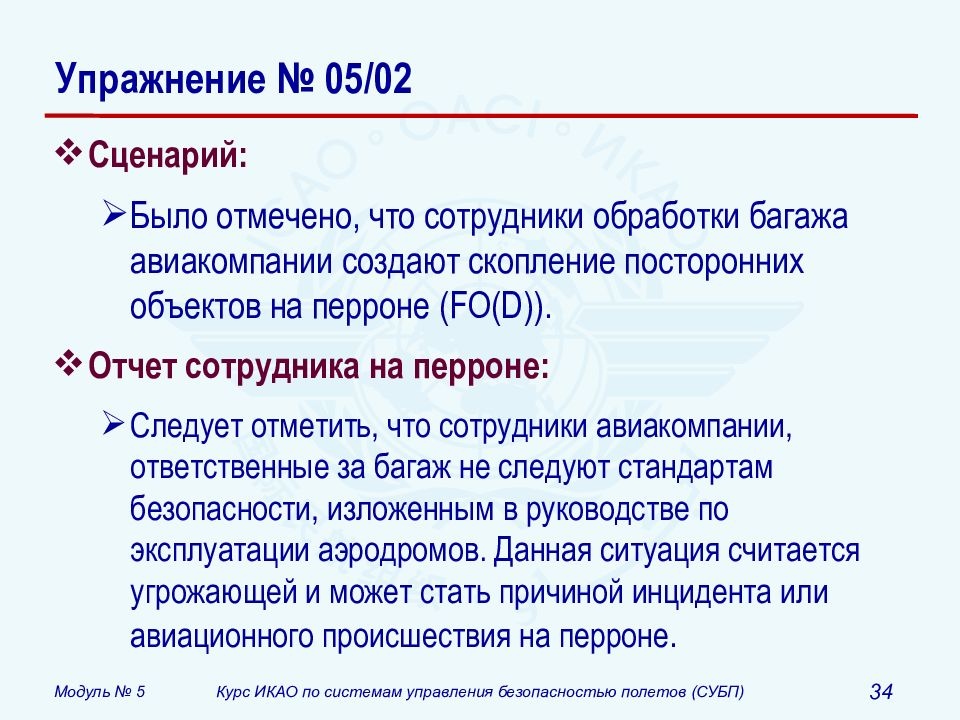 Упражнение № 05/02

❖ Сценарий:

➢ Было отмечено, что сотрудники обработки багажа авиакомпании создают скопление посторонних объектов на перроне (FO(D)).

❖ Отчет сотрудника на перроне:

➢ Следует отметить, что сотрудники авиакомпании, ответственные за багаж не следуют стандартам безопасности, изложенным в руководстве по эксплуатации аэродромов. Данная ситуация считается угрожающей и может стать причиной инцидента или авиационного происшествия на перроне.

Модуль № 5   Курс ИКАО по системам управления безопасностью полетов (СУБП)   34